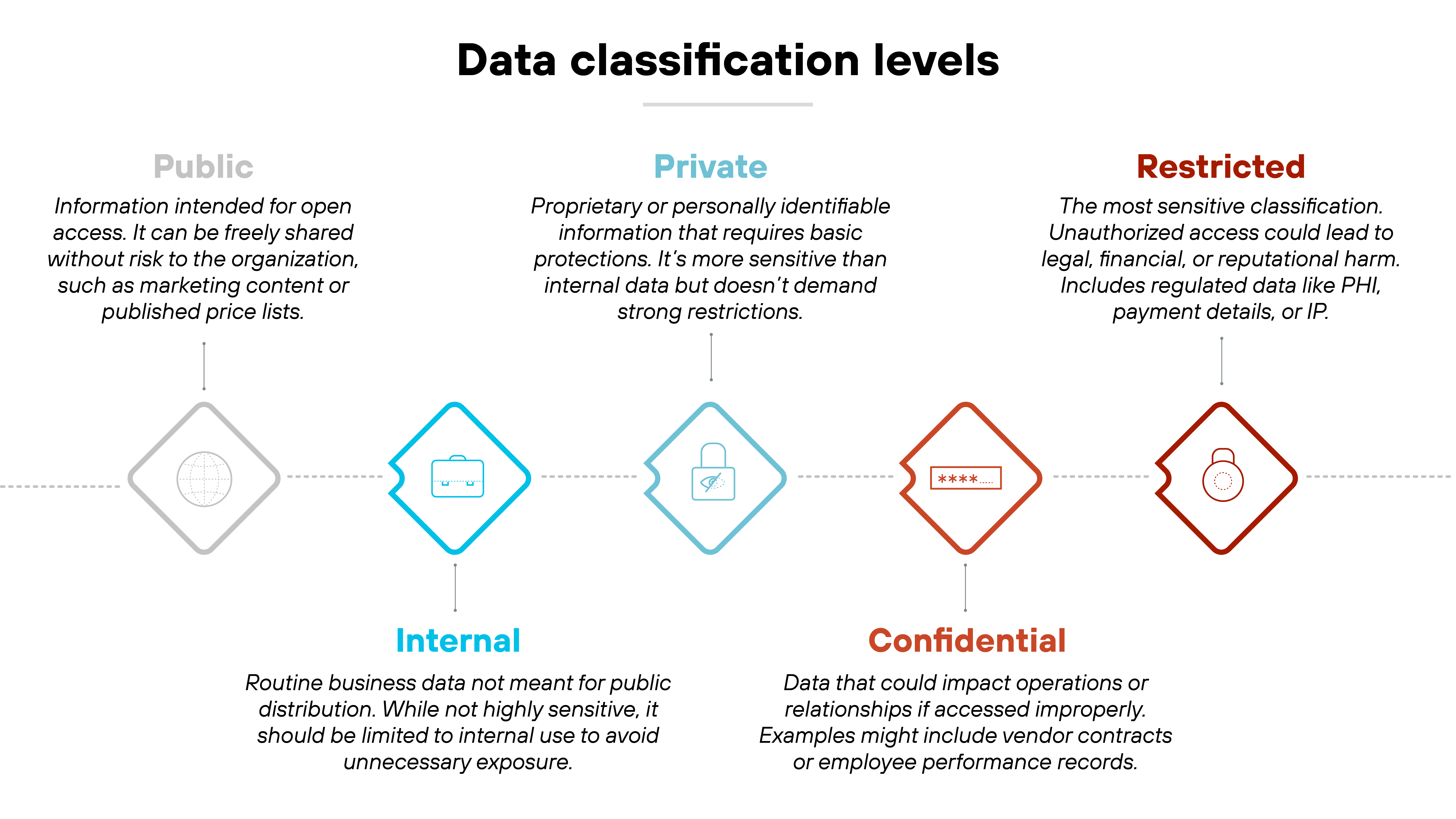 Data classification levels

Public
Information intended for open access. It can be freely shared without risk to the organization, such as marketing content or published price lists.

Private
Proprietary or personally identifiable information that requires basic protections. It's more sensitive than internal data but doesn't demand strong restrictions.

Restricted
The most sensitive classification. Unauthorized access could lead to legal, financial, or reputational harm. Includes regulated data like PHI, payment details, or IP.

****

Internal
Routine business data not meant for public distribution. While not highly sensitive, it should be limited to internal use to avoid unnecessary exposure.

Confidential
Data that could impact operations or relationships if accessed improperly. Examples might include vendor contracts or employee performance records.